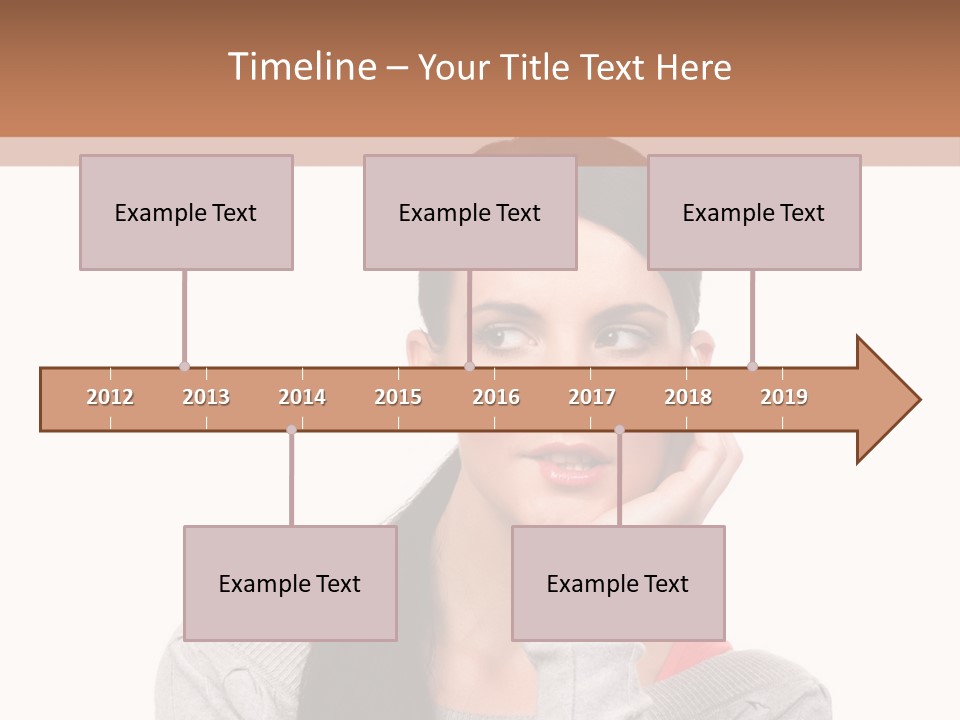 Timeline – Your Title Text Here

Example Text

Example Text

Example Text

2012 2013 2014 2015 2016 2017 2018 2019

Example Text

Example Text